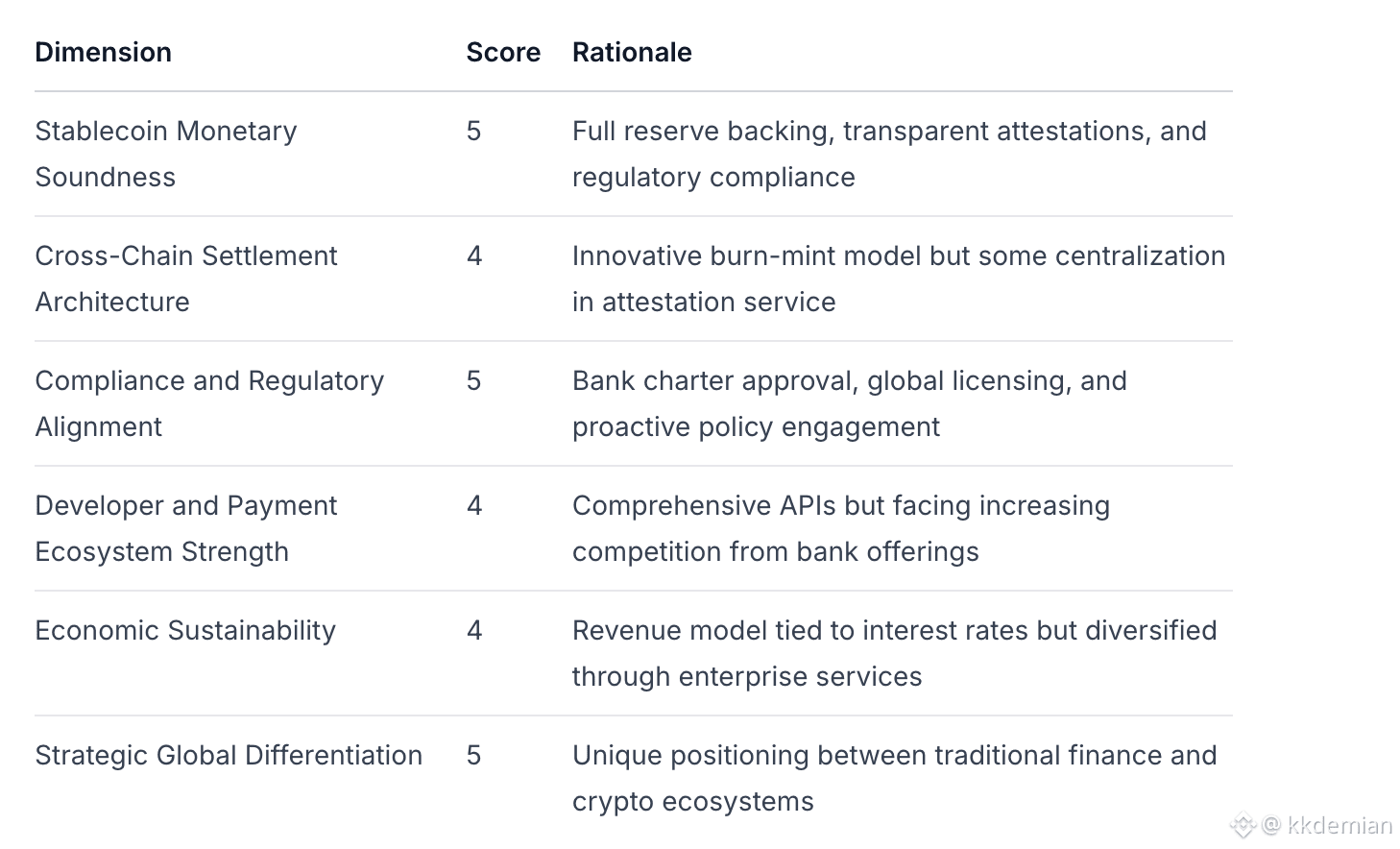 | Dimension | Score | Rationale |
|---|---|---|
| Stablecoin Monetary Soundness | 5 | Full reserve backing, transparent attestations, and regulatory compliance |
| Cross-Chain Settlement Architecture | 4 | Innovative burn-mint model but some centralization in attestation service |
| Compliance and Regulatory Alignment | 5 | Bank charter approval, global licensing, and proactive policy engagement |
| Developer and Payment Ecosystem Strength | 4 | Comprehensive APIs but facing increasing competition from bank offerings |
| Economic Sustainability | 4 | Revenue model tied to interest rates but diversified through enterprise services |
| Strategic Global Differentiation | 5 | Unique positioning between traditional finance and crypto ecosystems |

@ kkdemian